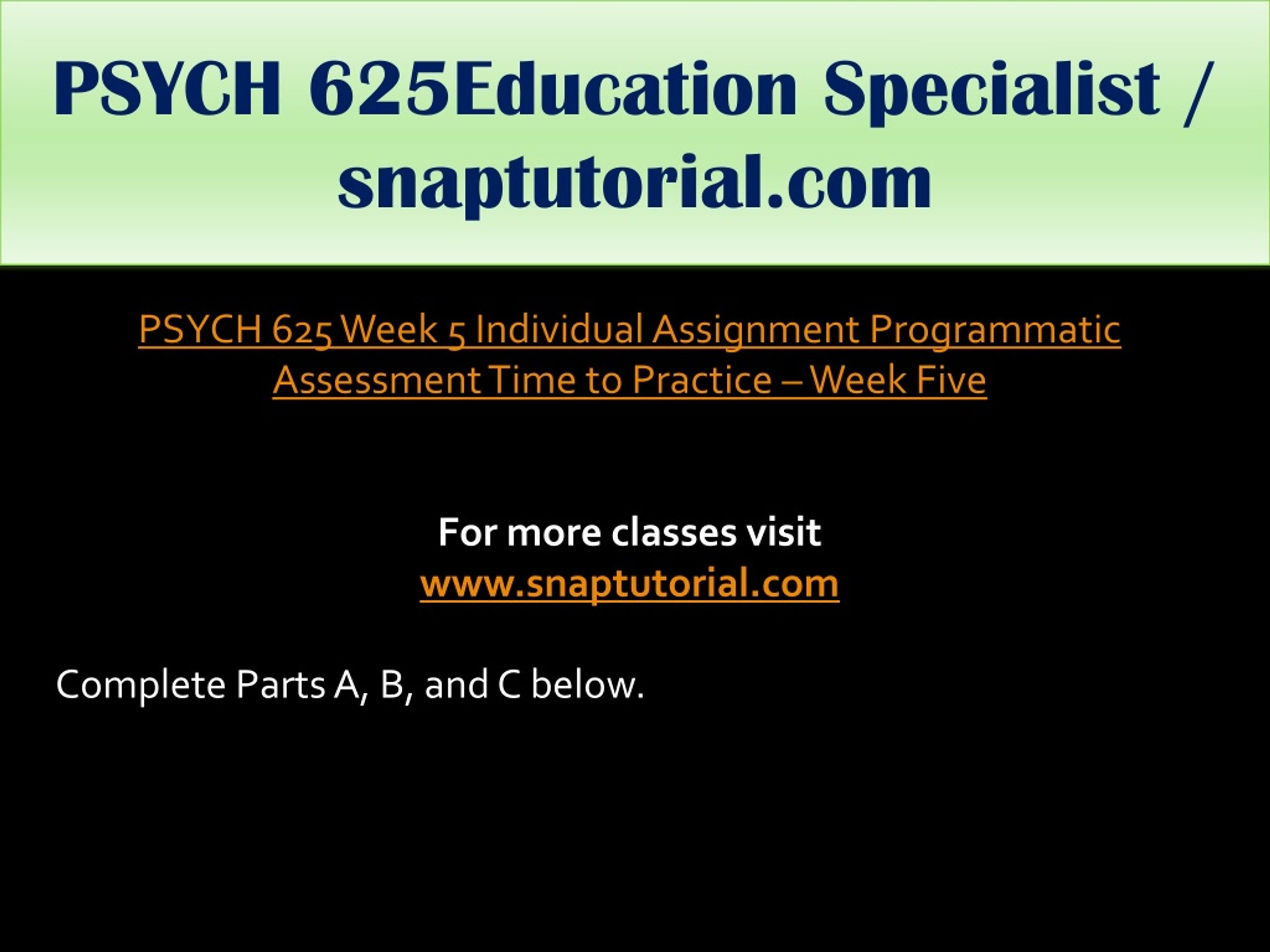 PSYCH 625Education Specialist / snaptutorial.com

PSYCH 625 Week 5 Individual Assignment Programmatic Assessment Time to Practice – Week Five

For more classes visit
www.snaptutorial.com

Complete Parts A, B, and C below.